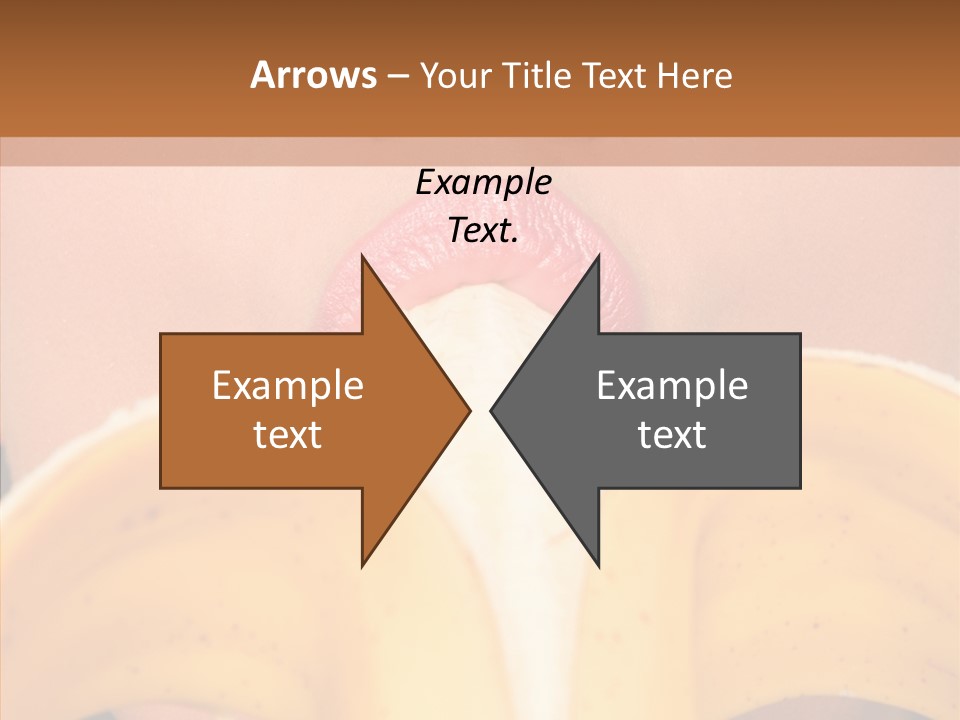 Arrows – Your Title Text Here

Example Text.

Example text

Example text